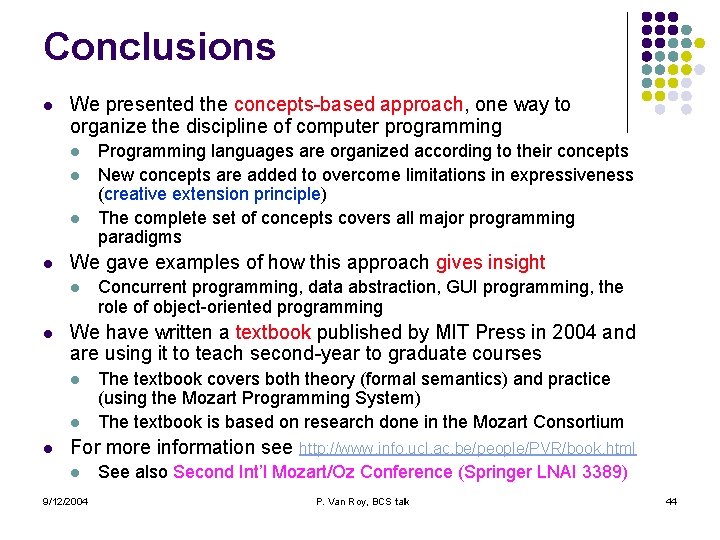 Conclusions

- We presented the concepts-based approach, one way to organize the discipline of computer programming
  - Programming languages are organized according to their concepts
  - New concepts are added to overcome limitations in expressiveness (creative extension principle)
  - The complete set of concepts covers all major programming paradigms
- We gave examples of how this approach gives insight
  - Concurrent programming, data abstraction, GUI programming, the role of object-oriented programming
- We have written a textbook published by MIT Press in 2004 and are using it to teach second-year to graduate courses
  - The textbook covers both theory (formal semantics) and practice (using the Mozart Programming System)
  - The textbook is based on research done in the Mozart Consortium
- For more information see http://www.info.ucl.ac.be/people/PVR/book.html
  - See also Second Int'l Mozart/Oz Conference (Springer LNAI 3389)

9/12/2004

P. Van Roy, BCS talk

44